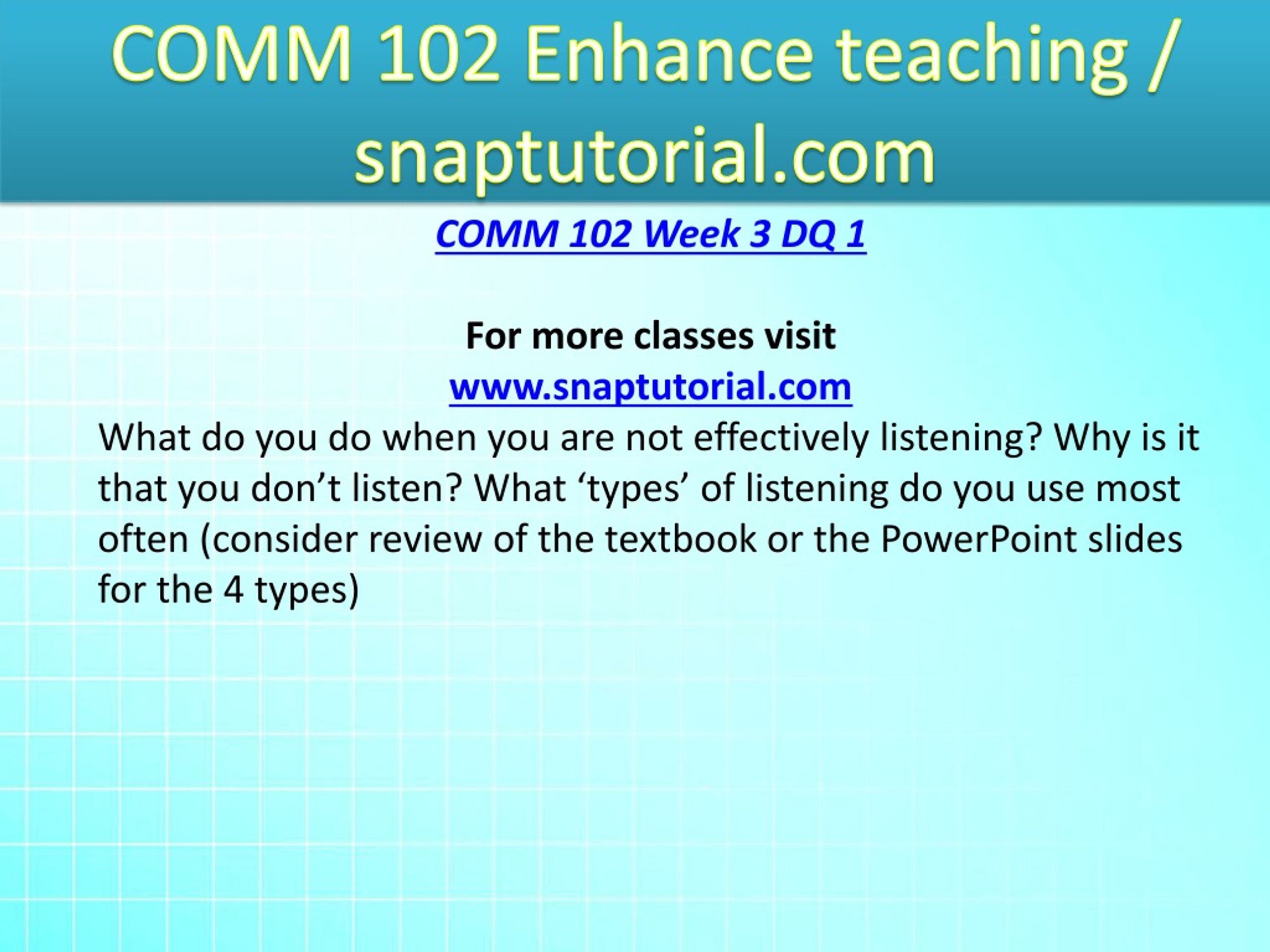 COMM 102 Enhance teaching / snaptutorial.com

COMM 102 Week 3 DQ 1

For more classes visit
www.snaptutorial.com

What do you do when you are not effectively listening? Why is it that you don’t listen? What ‘types’ of listening do you use most often (consider review of the textbook or the PowerPoint slides for the 4 types)